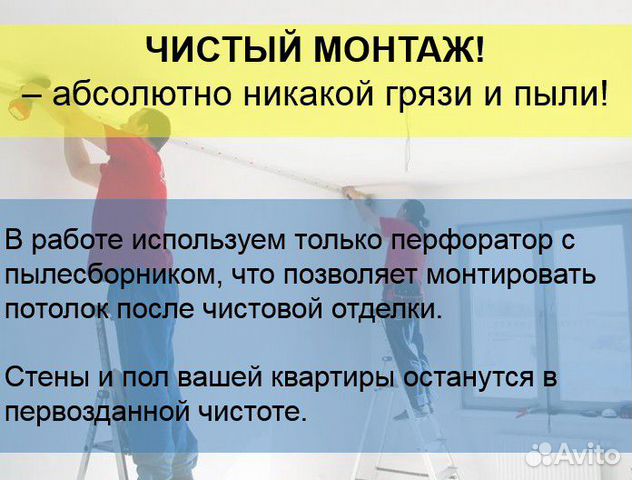 ЧИСТЫЙ МОНТАЖ!
– абсолютно никакой грязи и пыли!

В работе используем только перфоратор с пылесборником, что позволяет монтировать потолок после чистовой отделки.

Стены и пол вашей квартиры останутся в первозданной чистоте.

Avito